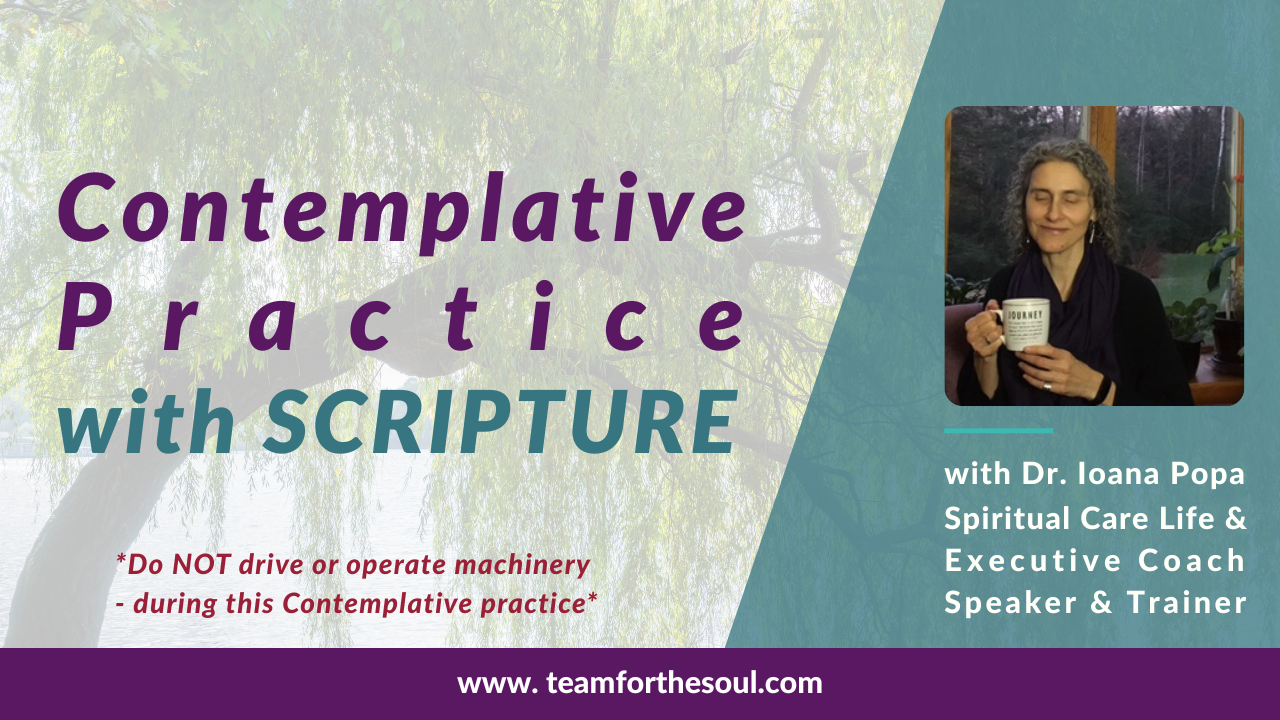 Contemplative Practice with SCRIPTURE

*Do NOT drive or operate machinery - during this Contemplative practice*

JOURNEY

with Dr. Ioana Popa
Spiritual Care Life & Executive Coach
Speaker & Trainer

www. teamforthesoul.com